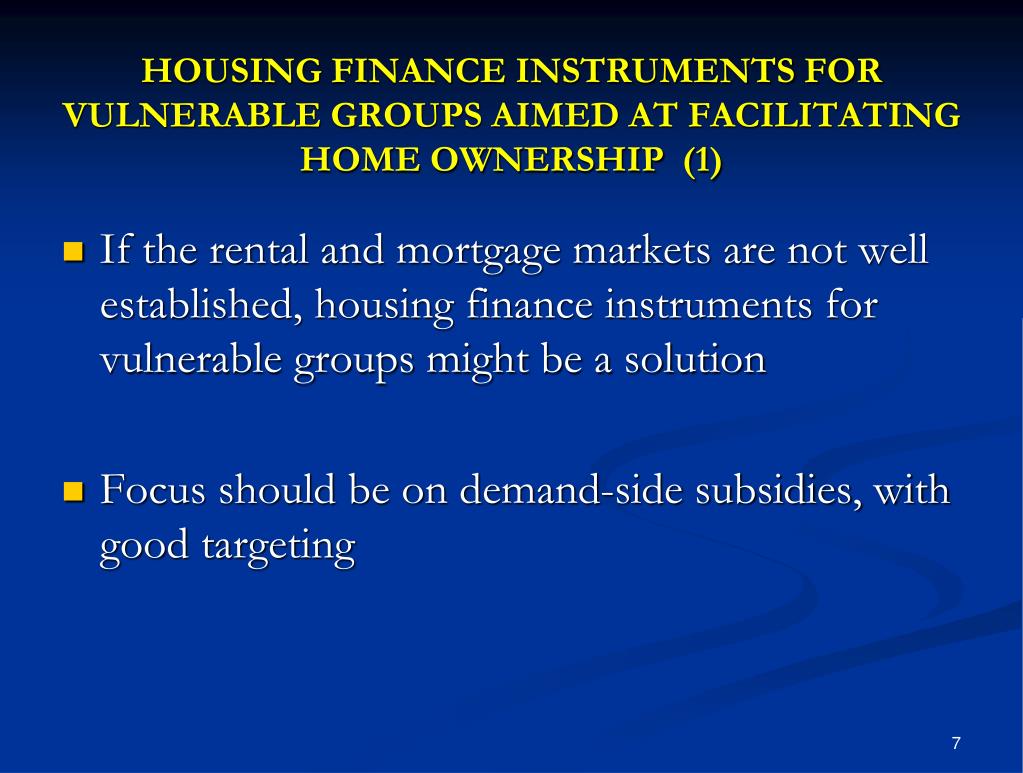 HOUSING FINANCE INSTRUMENTS FOR VULNERABLE GROUPS AIMED AT FACILITATING HOME OWNERSHIP (1)

If the rental and mortgage markets are not well established, housing finance instruments for vulnerable groups might be a solution

Focus should be on demand-side subsidies, with good targeting

7